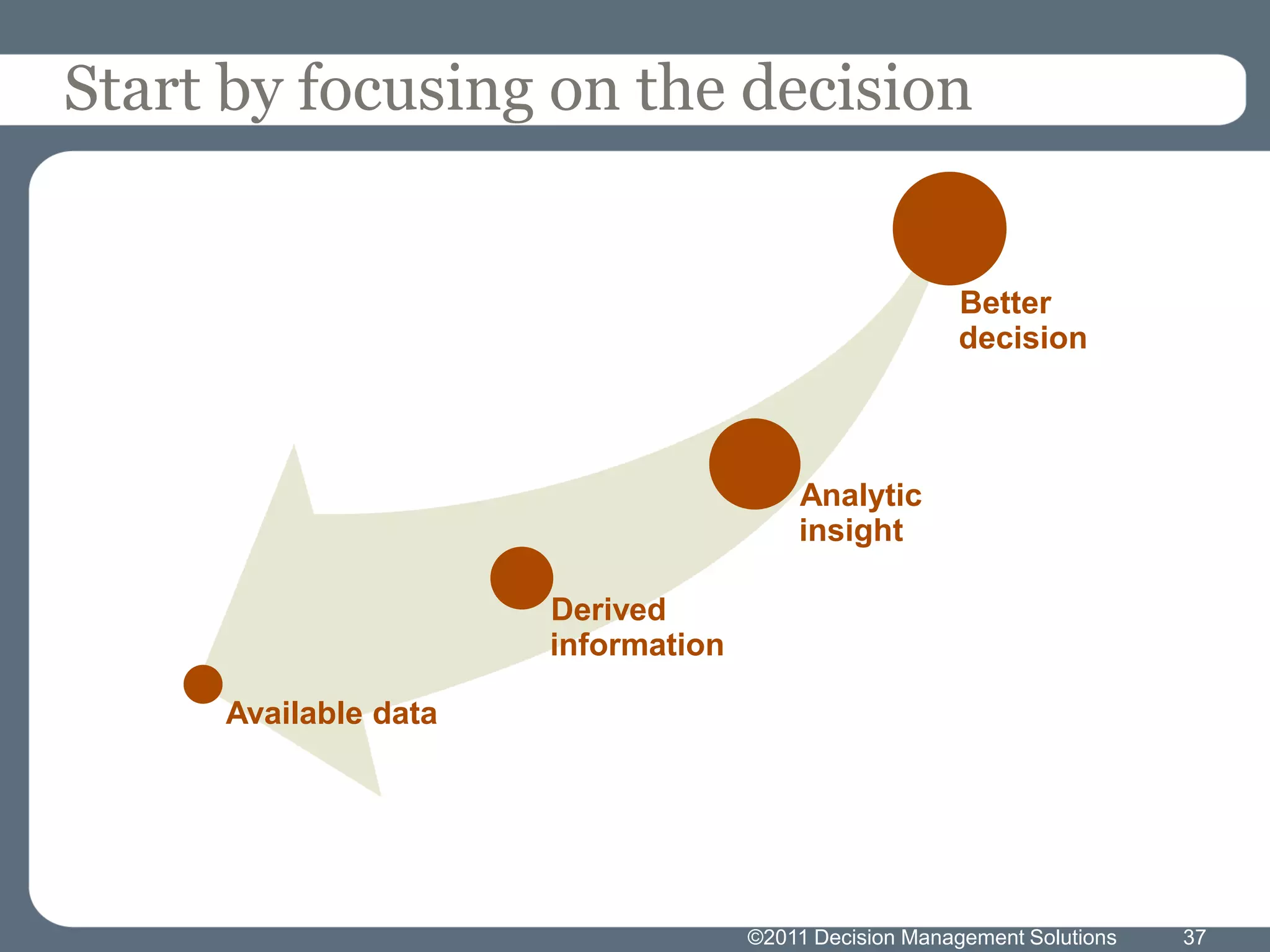 Start by focusing on the decision

Better decision

Analytic insight

Derived information

Available data

©2011 Decision Management Solutions 37